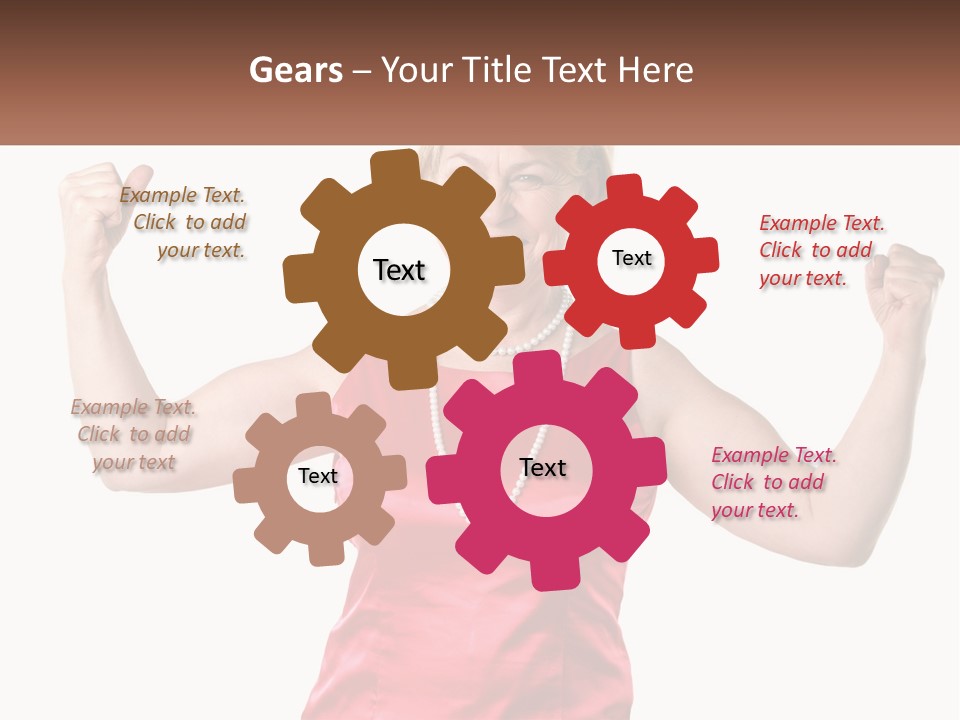 Gears – Your Title Text Here

Example Text. Click to add your text.

Text

Text

Example Text. Click to add your text.

Example Text. Click to add your text

Text

Text

Example Text. Click to add your text.